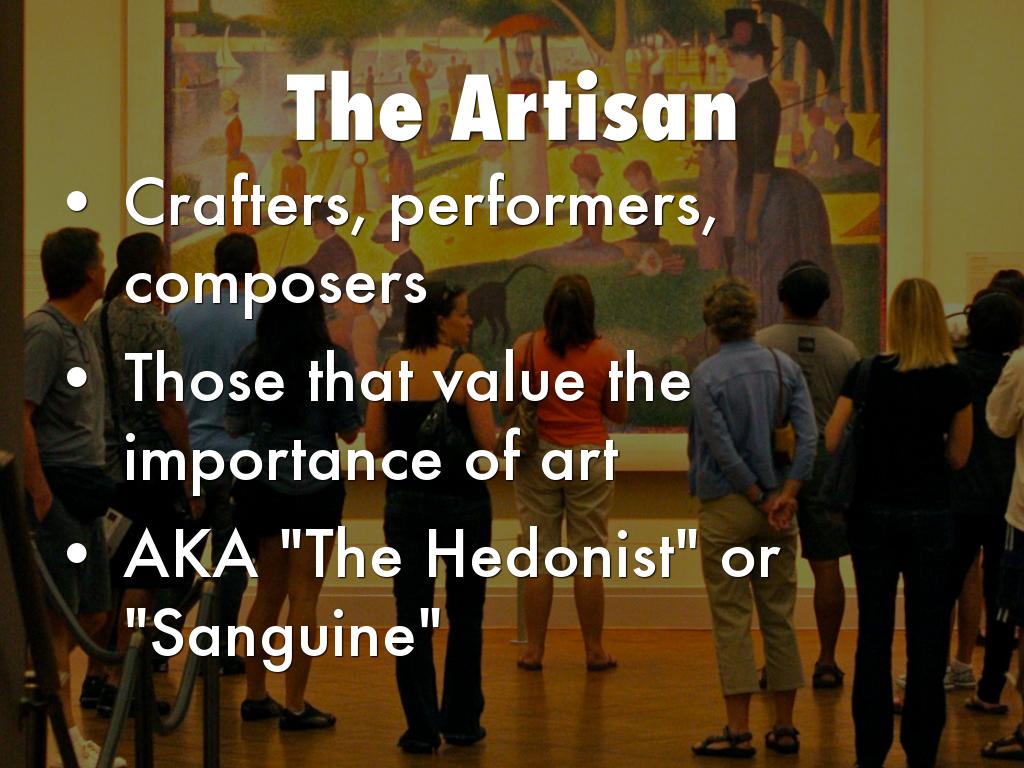 The Artisan

• Crafters, performers, composers
• Those that value the importance of art
• AKA "The Hedonist" or "Sanguine"